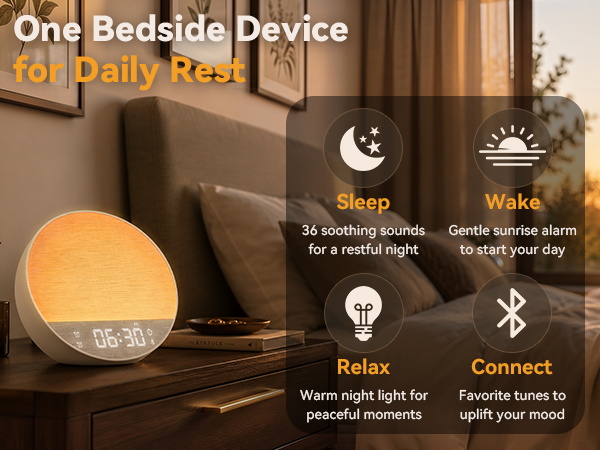 One Bedside Device
for Daily Rest

Sleep
36 soothing sounds for a restful night

Wake
Gentle sunrise alarm to start your day

Relax
Warm night light for peaceful moments

Connect
Favorite tunes to uplift your mood

06:30

KINFOLK